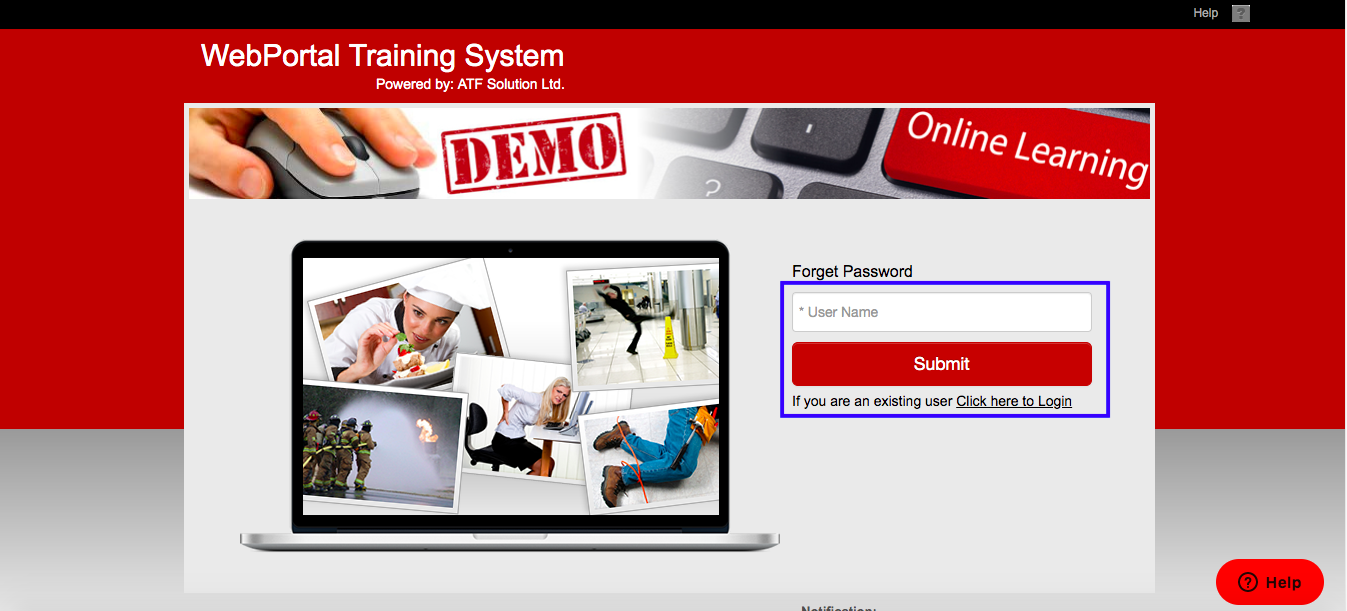 Help ?

WebPortal Training System
Powered by: ATF Solution Ltd.

DEMO

Online Learning

Forget Password

* User Name

Submit

If you are an existing user Click here to Login

Notification:

? Help